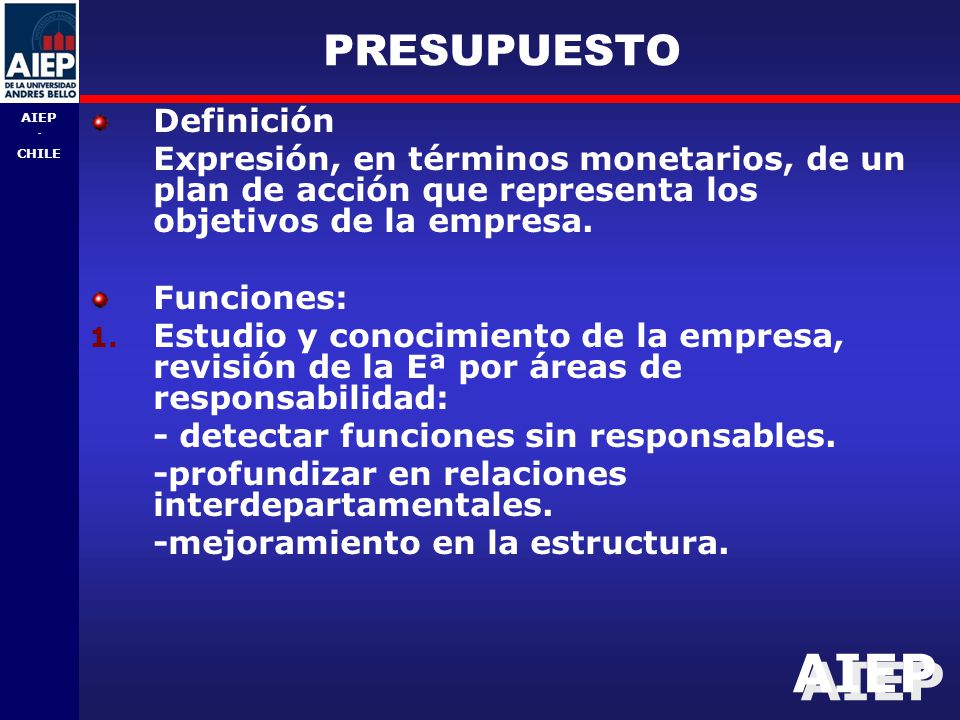 AIEP
DE LA UNIVERSIDAD ANDRES BELLO

AIEP
-
CHILE

PRESUPUESTO

Definición
Expresión, en términos monetarios, de un plan de acción que representa los objetivos de la empresa.

Funciones:
1. Estudio y conocimiento de la empresa, revisión de la Eª por áreas de responsabilidad:
- detectar funciones sin responsables.
-profundizar en relaciones interdepartamentales.
-mejoramiento en la estructura.

AIEP